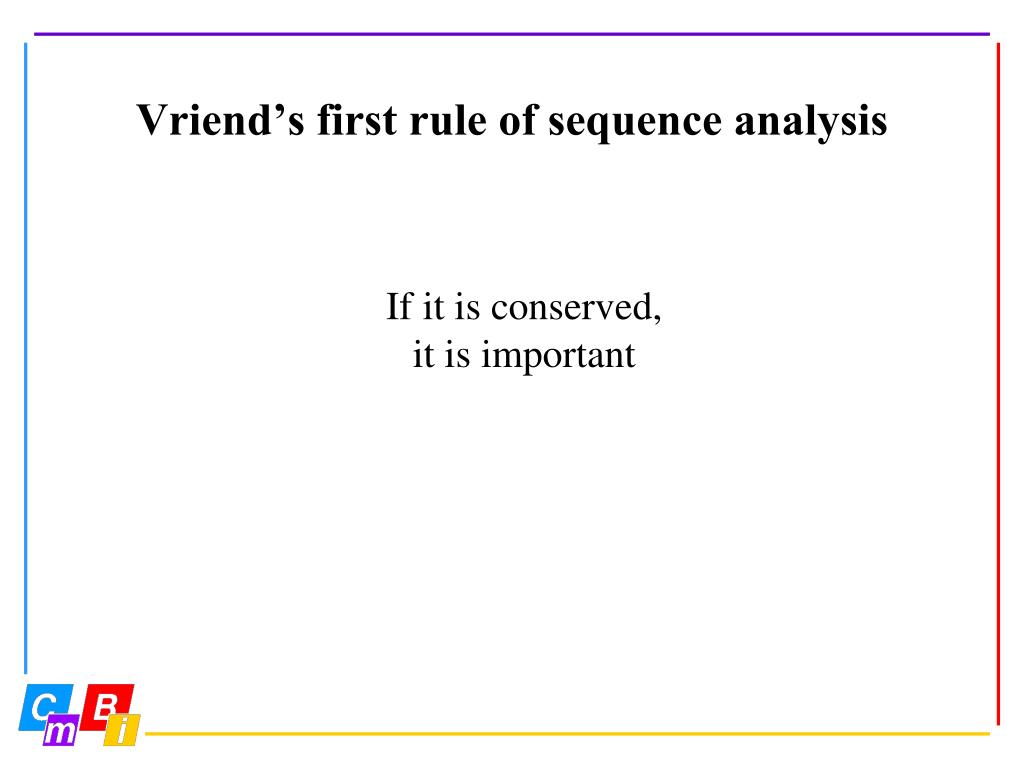 Vriend's first rule of sequence analysis

If it is conserved,
it is important

C m B i